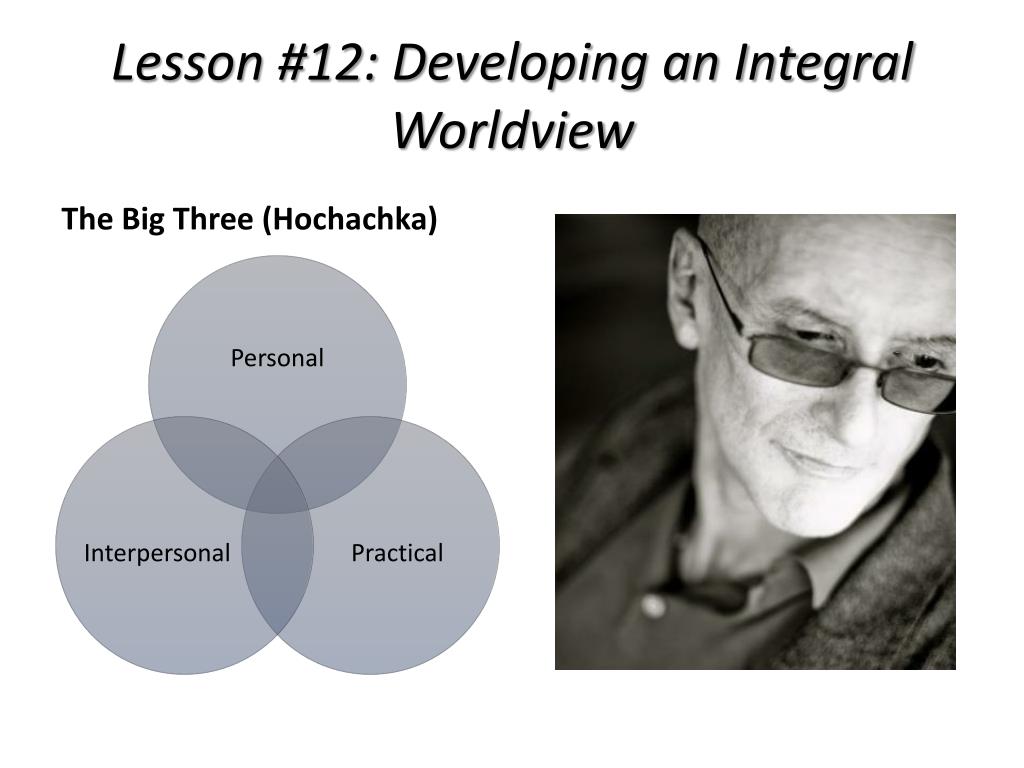 Lesson #12: Developing an Integral Worldview

The Big Three (Hochachka)

Personal

Interpersonal

Practical